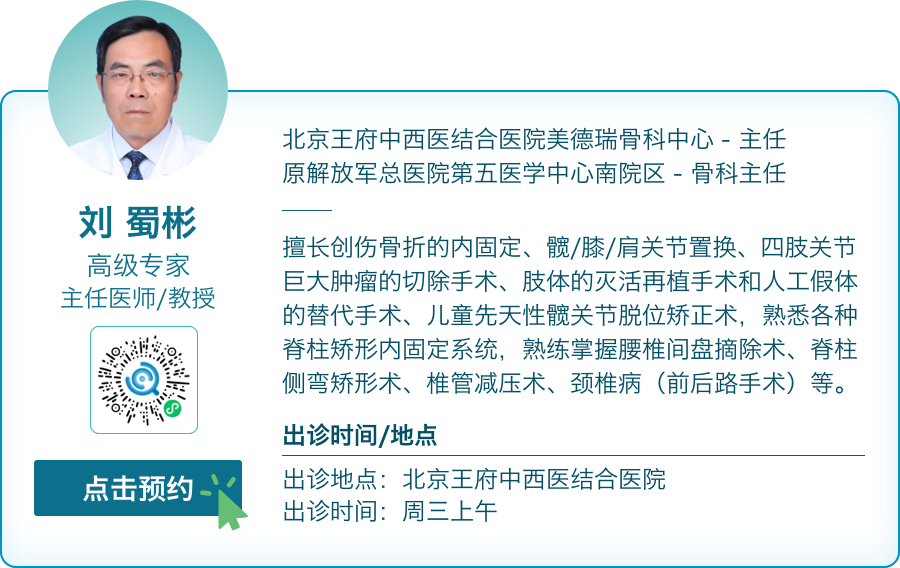 刘 蜀彬
高级专家
主任医师/教授

点击预约

北京王府中西医结合医院美德瑞骨科中心 - 主任
原解放军总医院第五医学中心南院区 - 骨科主任

擅长创伤骨折的内固定、髋/膝/肩关节置换、四肢关节巨大肿瘤的切除手术、肢体的灭活再植手术和人工假体的替代手术、儿童先天性髋关节脱位矫正术，熟悉各种脊柱矫形内固定系统，熟练掌握腰椎间盘摘除术、脊柱侧弯矫形术、椎管减压术、颈椎病（前后路手术）等。

出诊时间/地点

出诊地点：北京王府中西医结合医院
出诊时间：周三上午